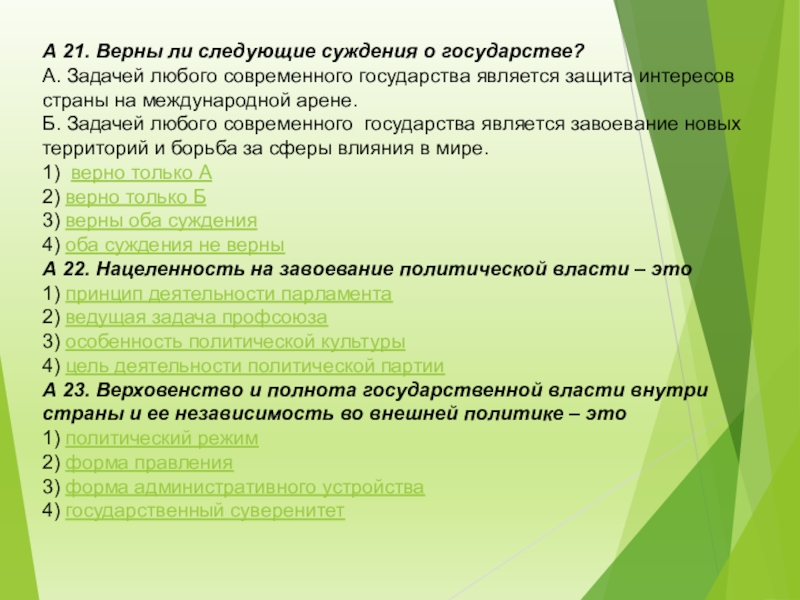 А 21. Верны ли следующие суждения о государстве?
А. Задачей любого современного государства является защита интересов страны на международной арене.
Б. Задачей любого современного государства является завоевание новых территорий и борьба за сферы влияния в мире.
1) верно только А
2) верно только Б
3) верны оба суждения
4) оба суждения не верны
А 22. Нацеленность на завоевание политической власти – это
1) принцип деятельности парламента
2) ведущая задача профсоюза
3) особенность политической культуры
4) цель деятельности политической партии
А 23. Верховенство и полнота государственной власти внутри страны и ее независимость во внешней политике – это
1) политический режим
2) форма правления
3) форма административного устройства
4) государственный суверенитет